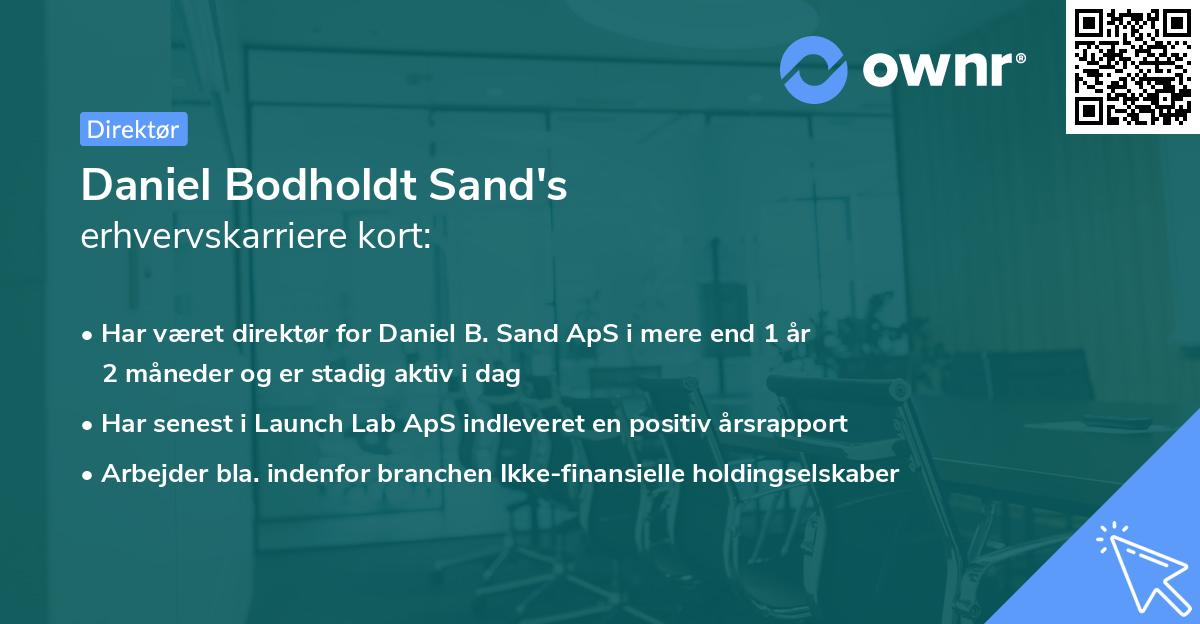 ownr®

Direktør

Daniel Bodholdt Sand's
erhvervskarriere kort:

• Har været direktør for Daniel B. Sand ApS i mere end 1 år 2 måneder og er stadig aktiv i dag
• Har senest i Launch Lab ApS indleveret en positiv årsrapport
• Arbejder bla. indenfor branchen Ikke-finansielle holdingselskaber